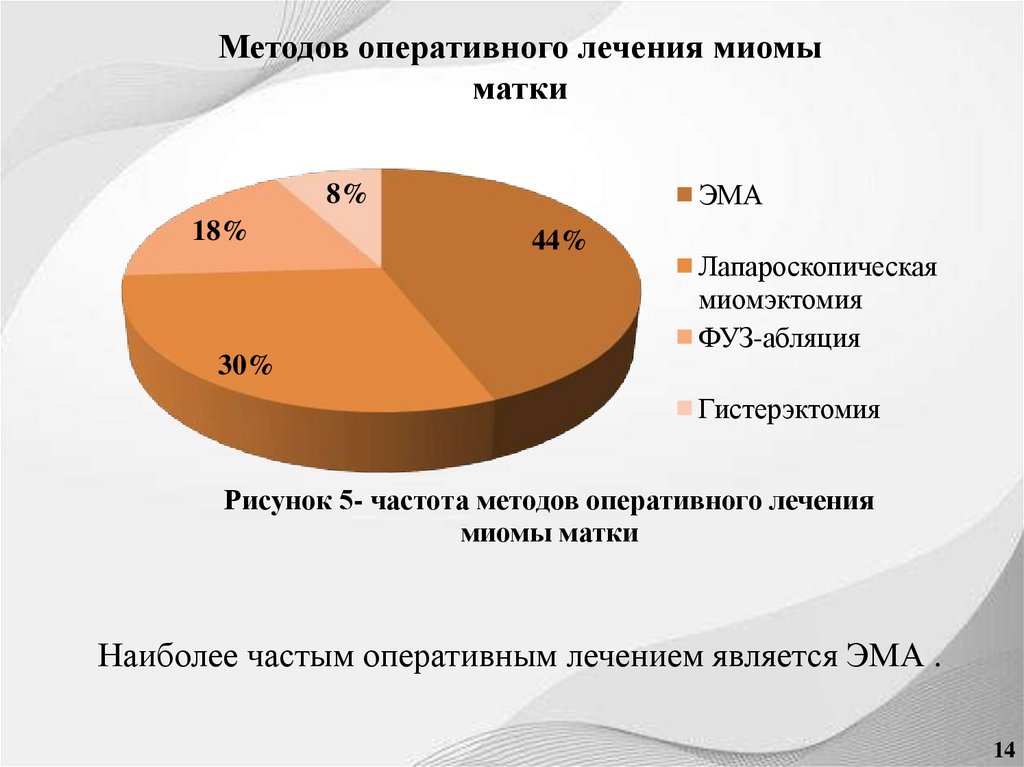 Методов оперативного лечения миомы матки

8%

18%

44%

30%

ЭМА

Лапароскопическая миомэктомия

ФУЗ-абляция

Гистерэктомия

Рисунок 5- частота методов оперативного лечения миомы матки

Наиболее частым оперативным лечением является ЭМА .

14